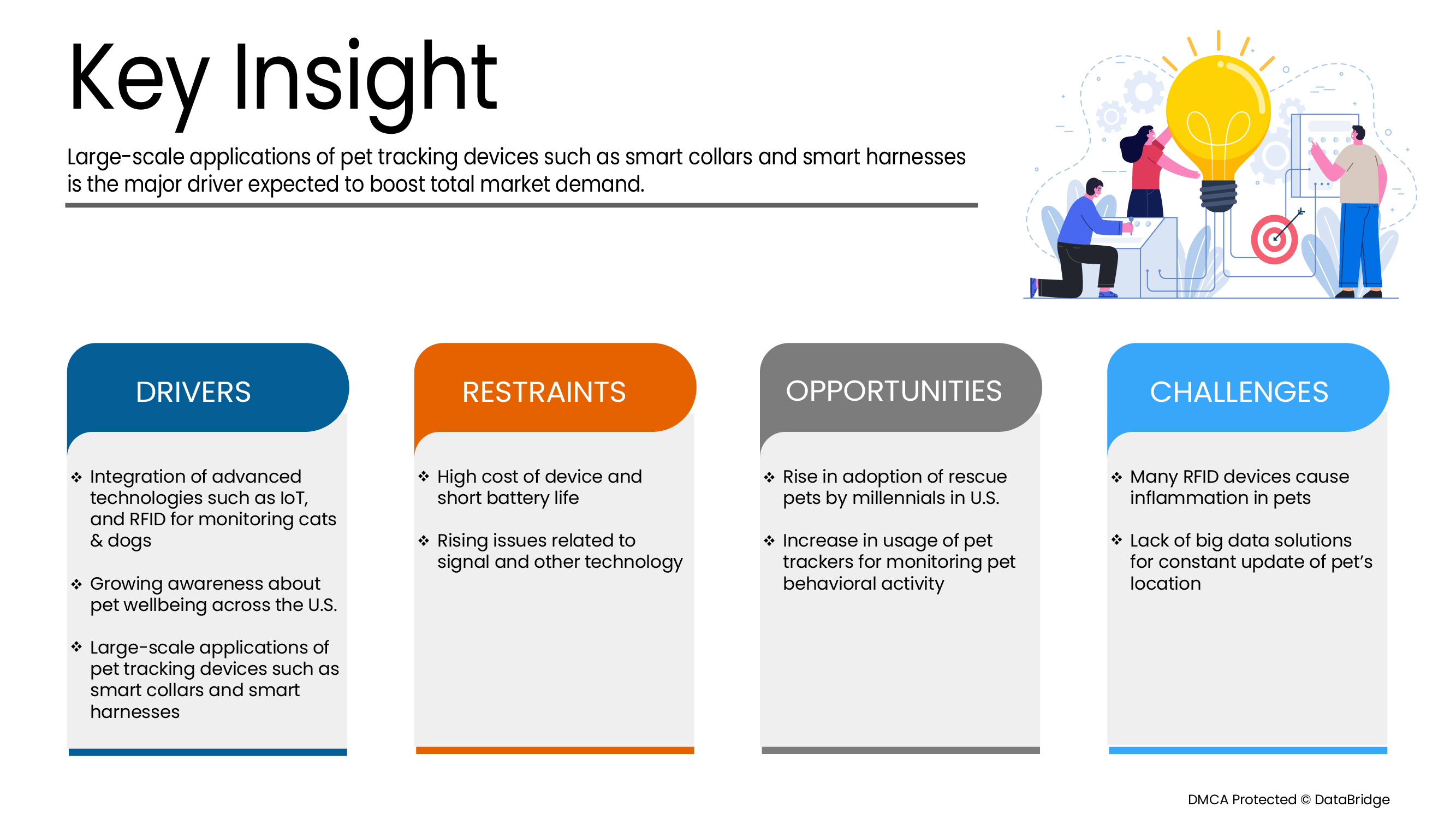 Key Insight

Large-scale applications of pet tracking devices such as smart collars and smart harnesses is the major driver expected to boost total market demand.

DRIVERS

❖ Integration of advanced technologies such as IoT, and RFID for monitoring cats & dogs

❖ Growing awareness about pet wellbeing across the U.S.

❖ Large-scale applications of pet tracking devices such as smart collars and smart harnesses

RESTRAINTS

❖ High cost of device and short battery life

❖ Rising issues related to signal and other technology

OPPORTUNITIES

❖ Rise in adoption of rescue pets by millennials in U.S.

❖ Increase in usage of pet trackers for monitoring pet behavioral activity

CHALLENGES

❖ Many RFID devices cause inflammation in pets

❖ Lack of big data solutions for constant update of pet's location

DMCA Protected © DataBridge